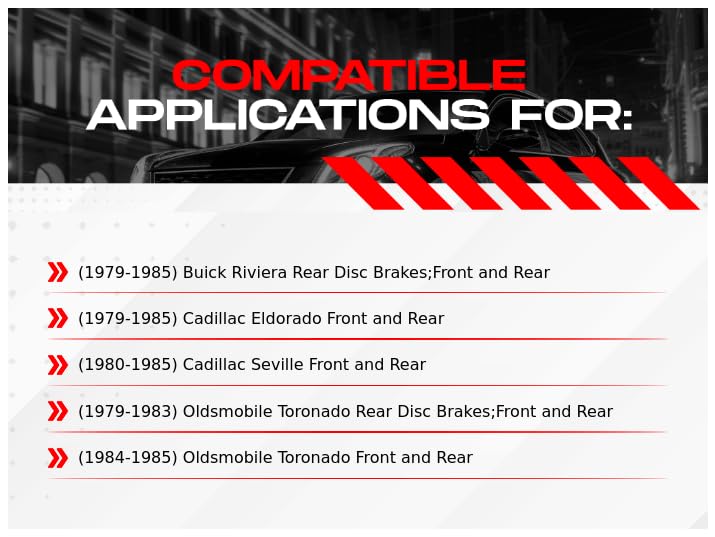 COMPATIBLE
APPLICATIONS FOR:

(1979-1985) Buick Riviera Rear Disc Brakes;Front and Rear

(1979-1985) Cadillac Eldorado Front and Rear

(1980-1985) Cadillac Seville Front and Rear

(1979-1983) Oldsmobile Toronado Rear Disc Brakes;Front and Rear

(1984-1985) Oldsmobile Toronado Front and Rear